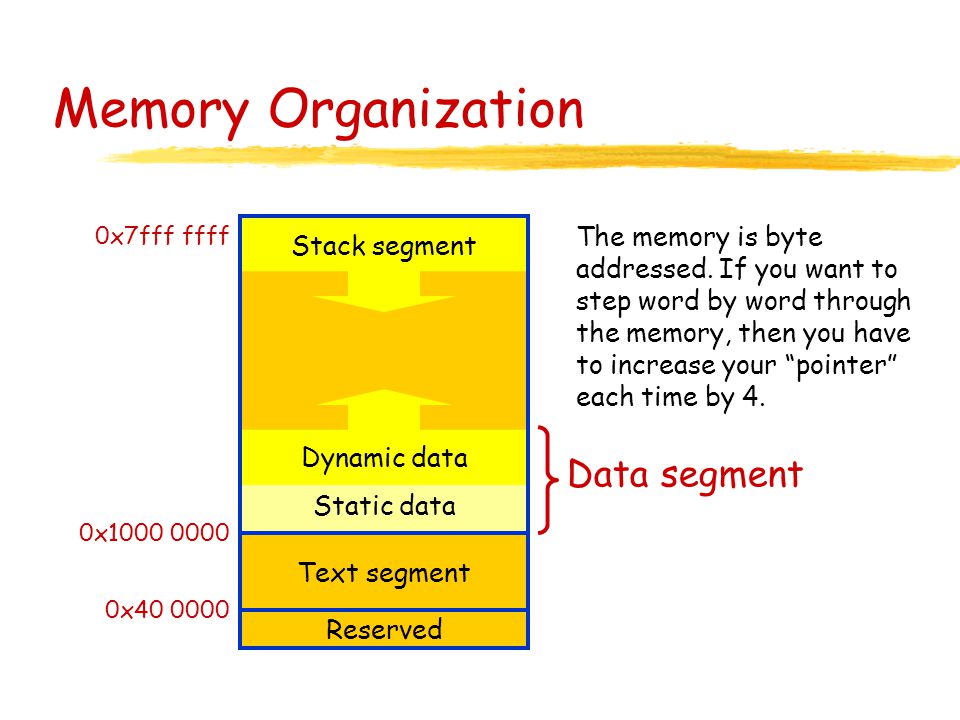 Memory Organization

0x7fff ffff

Stack segment

Dynamic data

Static data

0x1000 0000

Text segment

0x40 0000

Reserved

The memory is byte addressed. If you want to step word by word through the memory, then you have to increase your "pointer" each time by 4.

Data segment